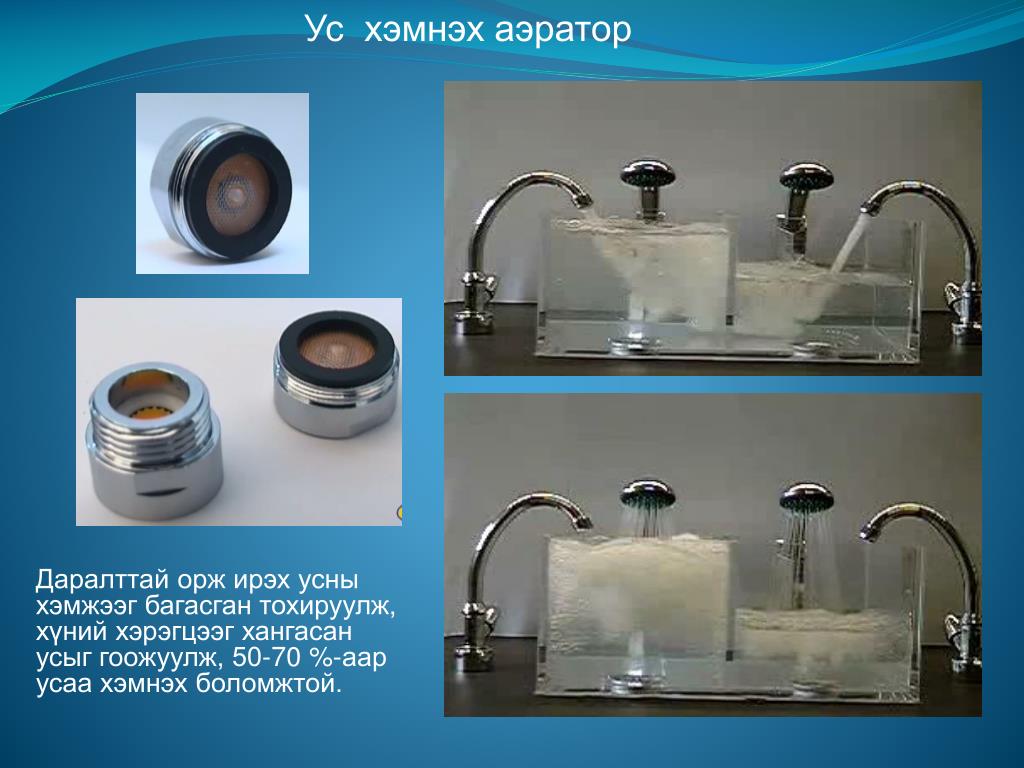 Ус хэмнэх аэратор

Даралттай орж ирэх усны хэмжээг багасган тохируулж, хүний хэрэгцээг хангасан усыг гоожуулж, 50-70 %-аар усаа хэмнэх боломжтой.